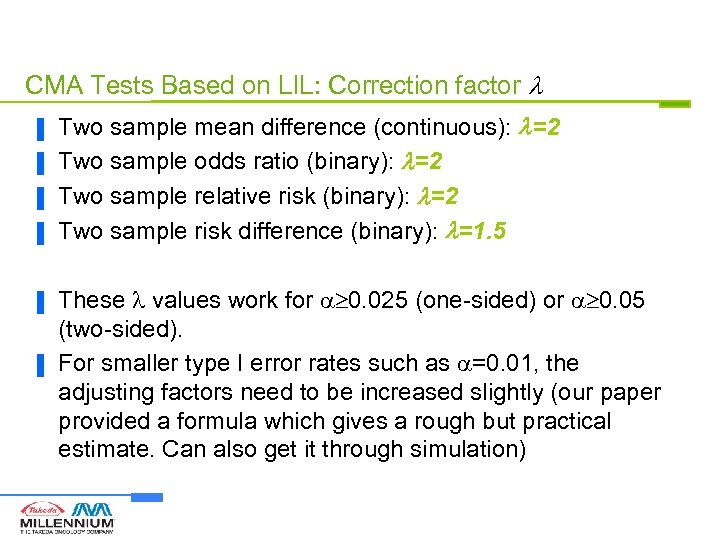 CMA Tests Based on LIL: Correction factor $\lambda$

Two sample mean difference (continuous): $\lambda=2$

Two sample odds ratio (binary): $\lambda=2$

Two sample relative risk (binary): $\lambda=2$

Two sample risk difference (binary): $\lambda=1.5$

These $\lambda$ values work for $\alpha\geq0.025$ (one-sided) or $\alpha\geq0.05$ (two-sided).

For smaller type I error rates such as $\alpha=0.01$, the adjusting factors need to be increased slightly (our paper provided a formula which gives a rough but practical estimate. Can also get it through simulation)

Takeda
MILLENNIUM
THE TAKEDA ONCOLOGY COMPANY